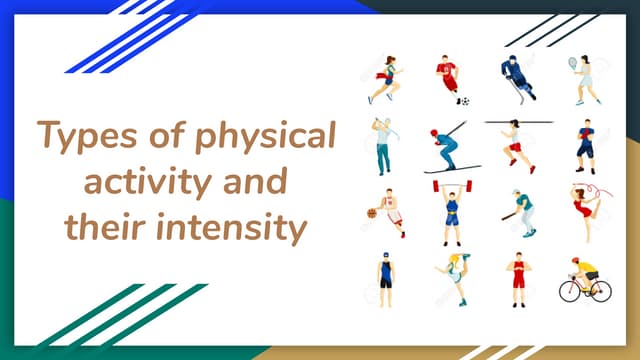 Types of physical activity and their intensity